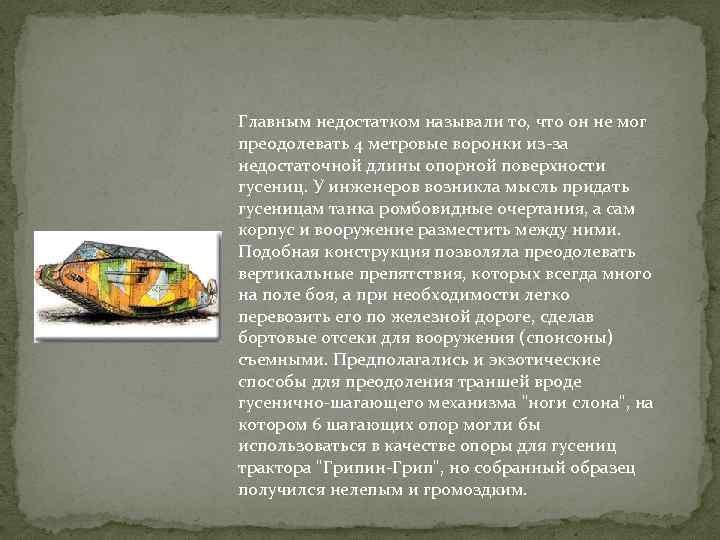 Главным недостатком называли то, что он не мог преодолевать 4 метровые воронки из-за недостаточной длины опорной поверхности гусениц. У инженеров возникла мысль придать гусеницам танка ромбовидные очертания, а сам корпус и вооружение разместить между ними. Подобная конструкция позволяла преодолевать вертикальные препятствия, которых всегда много на поле боя, а при необходимости легко перевозить его по железной дороге, сделав бортовые отсеки для вооружения (спонсоны) съемными. Предполагались и экзотические способы для преодоления траншей вроде гусенично-шагающего механизма "ноги слона", на котором 6 шагающих опор могли бы использоваться в качестве опоры для гусениц трактора "Грипин-Грип", но собранный образец получился нелепым и громоздким.